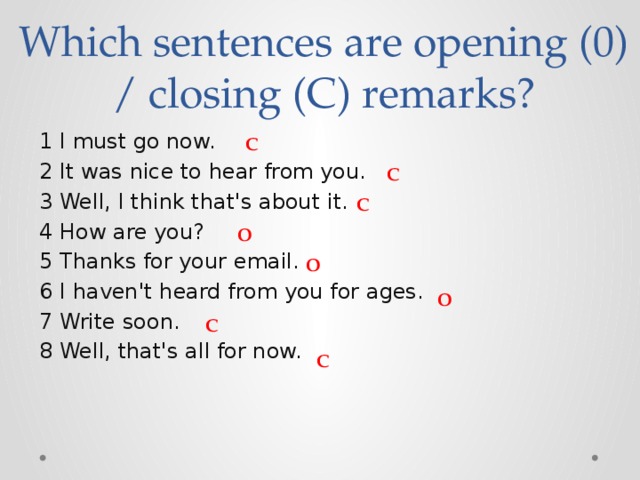 Which sentences are opening (0) / closing (C) remarks?

1 I must go now. c
2 It was nice to hear from you. c
3 Well, I think that's about it. c
4 How are you? o
5 Thanks for your email. o
6 I haven't heard from you for ages. o
7 Write soon. c
8 Well, that's all for now. c